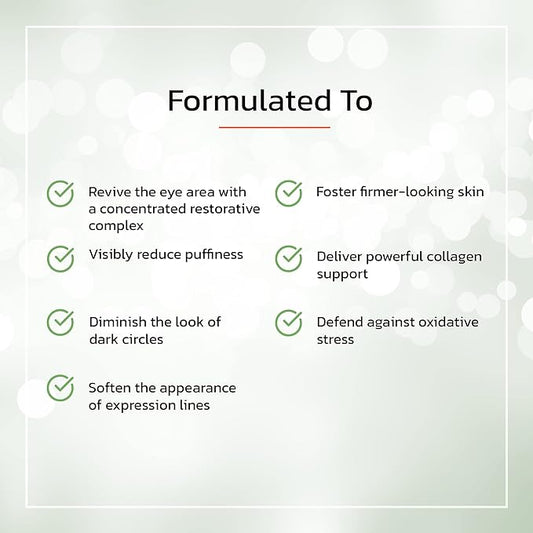 Formulated To

Revive the eye area with a concentrated restorative complex

Visibly reduce puffiness

Diminish the look of dark circles

Soften the appearance of expression lines

Foster firmer-looking skin

Deliver powerful collagen support

Defend against oxidative stress